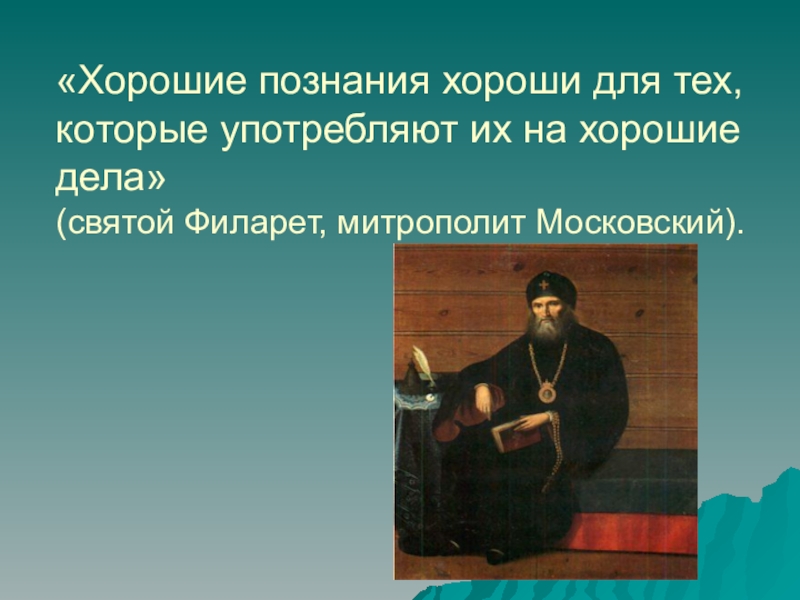 «Хорошие познания хороши для тех, которые употребляют их на хорошие дела»
(святой Филарет, митрополит Московский).